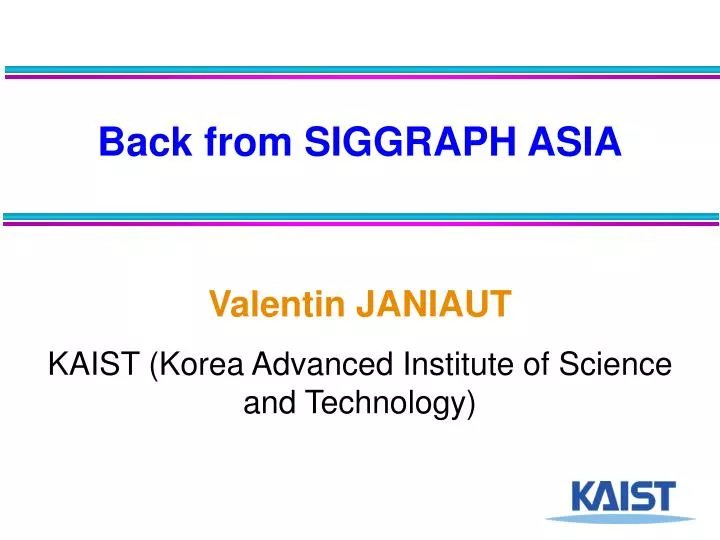 Back from SIGGRAPH ASIA

Valentin JANIAUT

KAIST (Korea Advanced Institute of Science and Technology)

KAIST